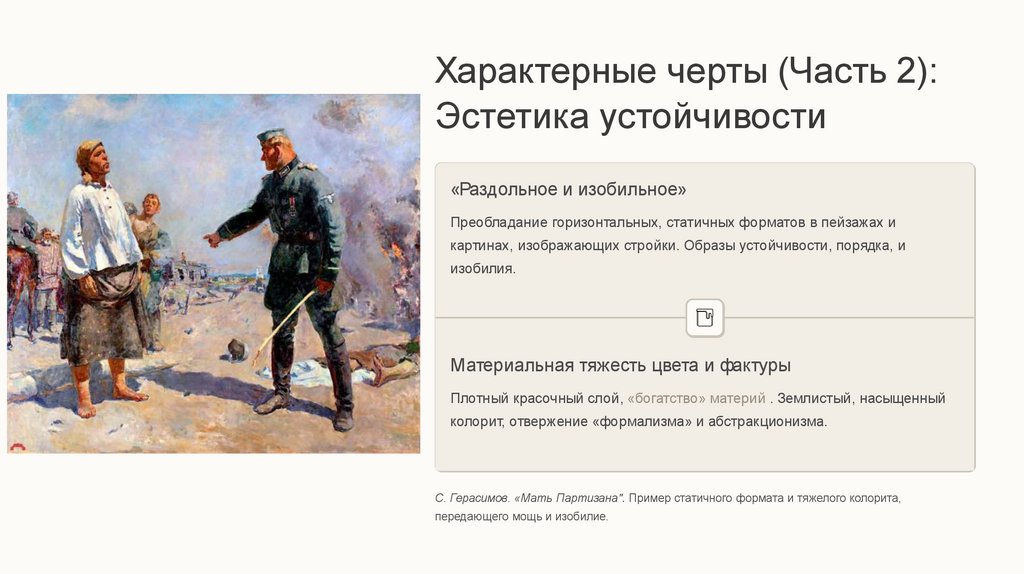 Характерные черты (Часть 2): Эстетика устойчивости

«Раздольное и изобильное»

Преобладание горизонтальных, статичных форматов в пейзажах и картинах, изображающих стройки. Образы устойчивости, порядка, и изобилия.

Материальная тяжесть цвета и фактуры

Плотный красочный слой, «богатство» материй . Землистый, насыщенный колорит, отвержение «формализма» и абстракционизма.

С. Герасимов. «Мать Партизана". Пример статичного формата и тяжелого колорита, передающего мощь и изобилие.